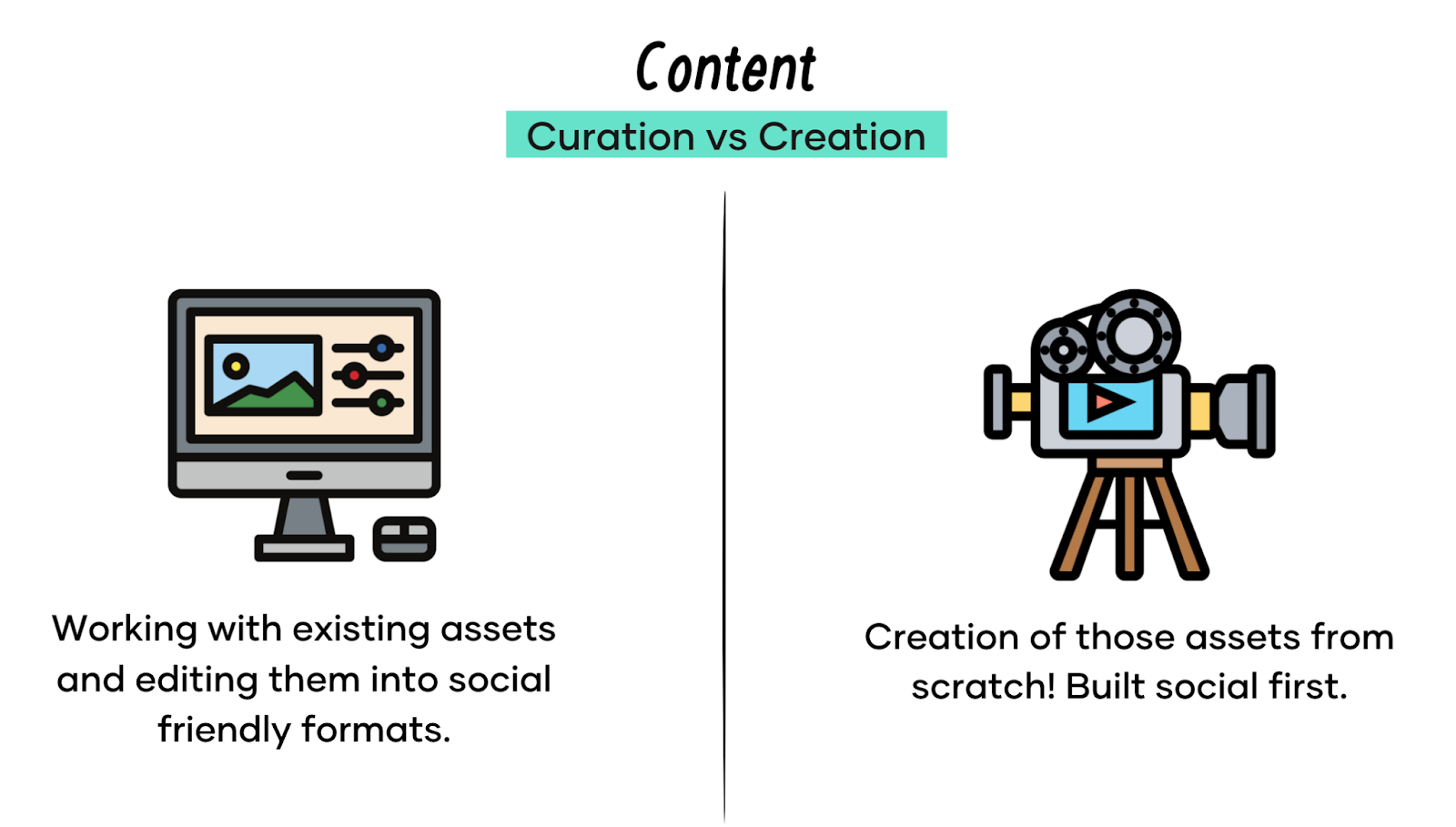 Content

Curation vs Creation

Working with existing assets and editing them into social friendly formats.

Creation of those assets from scratch! Built social first.